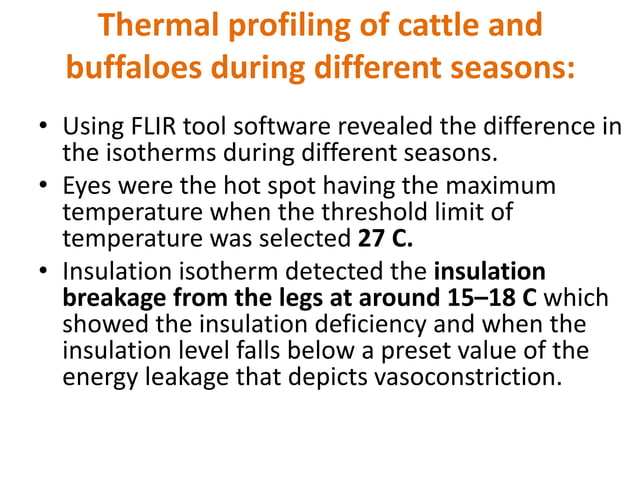 Thermal profiling of cattle and buffaloes during different seasons:

• Using FLIR tool software revealed the difference in the isotherms during different seasons.
• Eyes were the hot spot having the maximum temperature when the threshold limit of temperature was selected 27 C.
• Insulation isotherm detected the insulation breakage from the legs at around 15–18 C which showed the insulation deficiency and when the insulation level falls below a preset value of the energy leakage that depicts vasoconstriction.